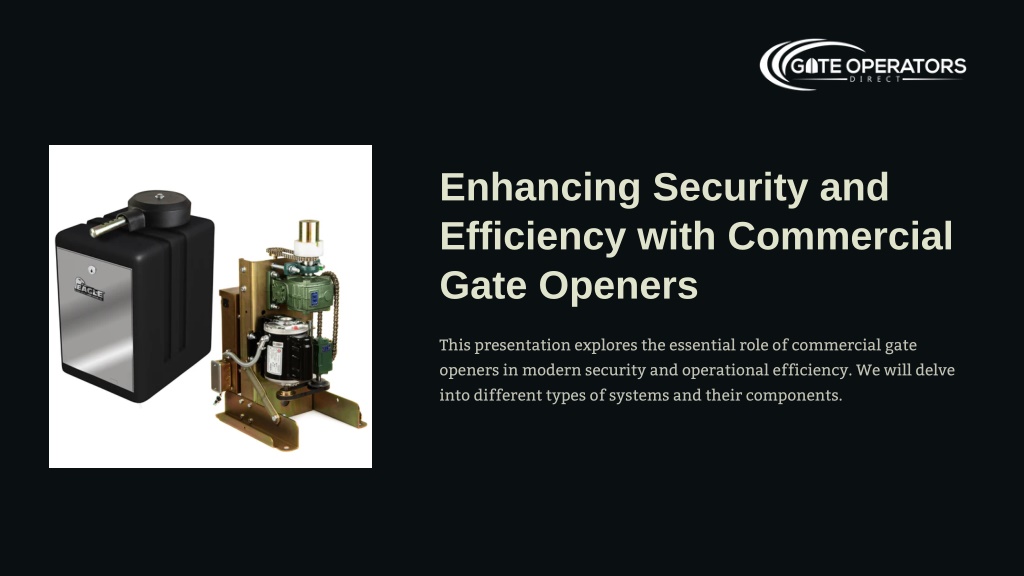 GATE OPERATORS
DIRECT

EAGLE

Enhancing Security and Efficiency with Commercial Gate Openers

This presentation explores the essential role of commercial gate openers in modern security and operational efficiency. We will delve into different types of systems and their components.